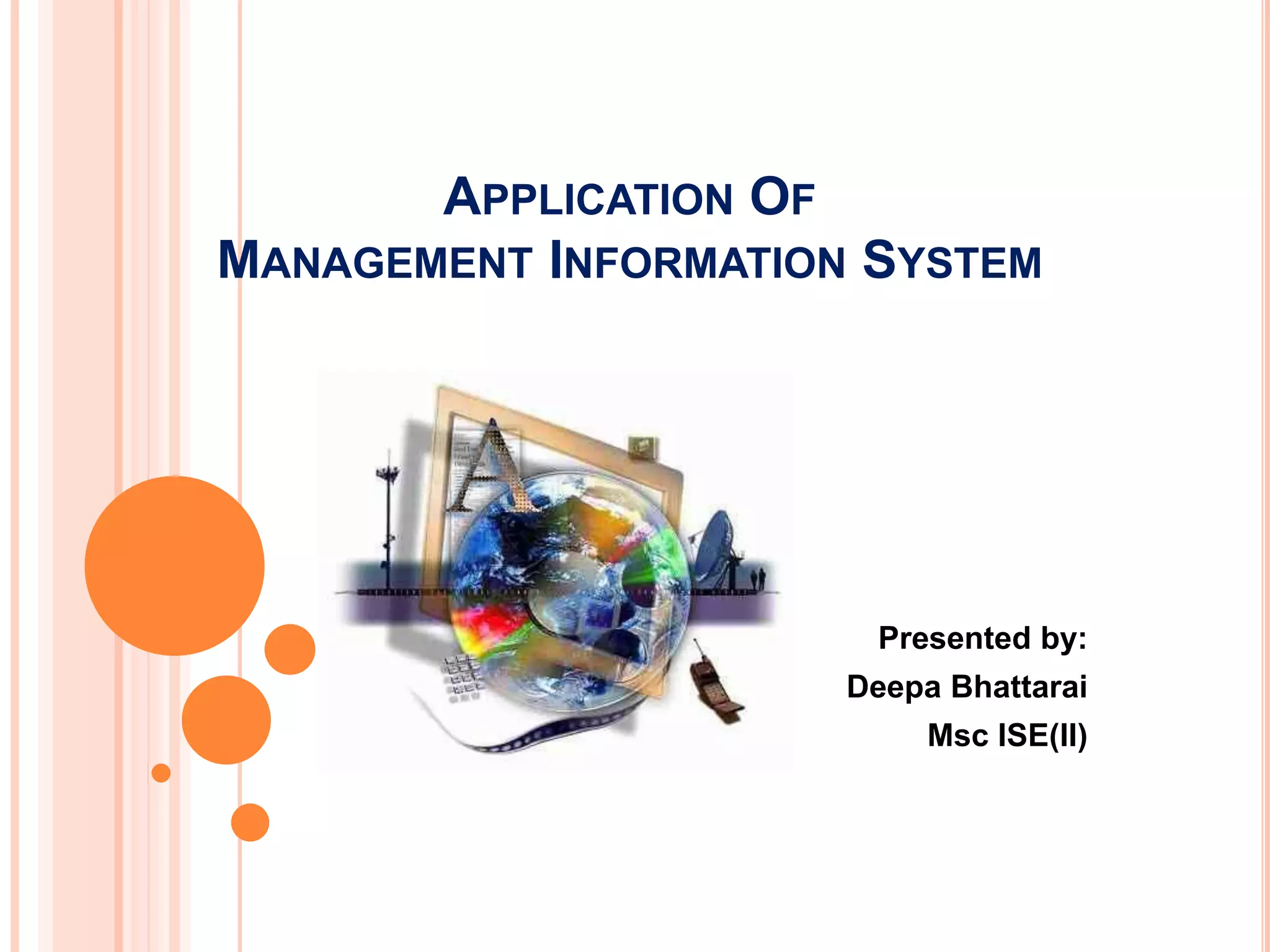 APPLICATION OF
MANAGEMENT INFORMATION SYSTEM

Presented by:
Deepa Bhattarai
Msc ISE(II)